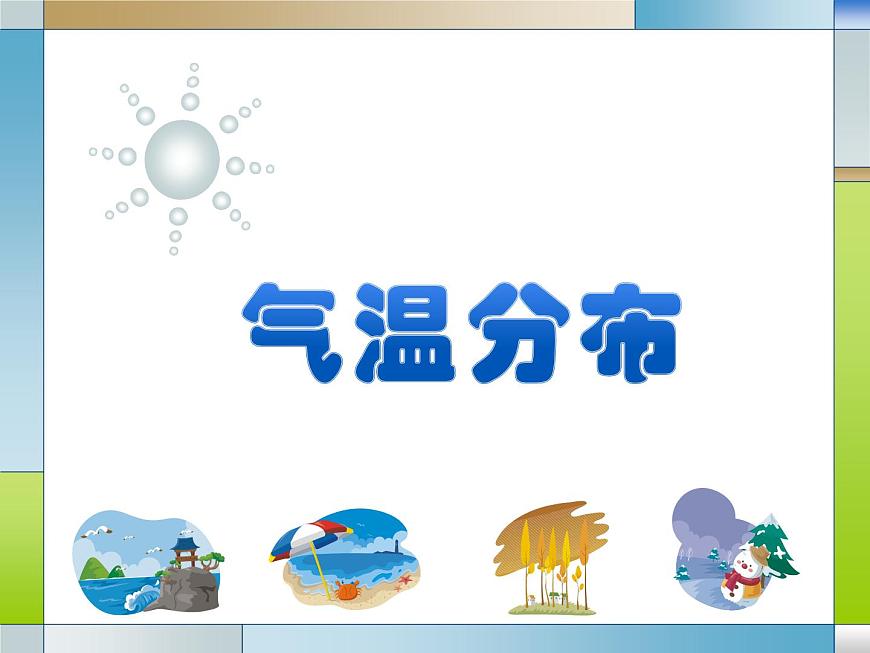 气温分布